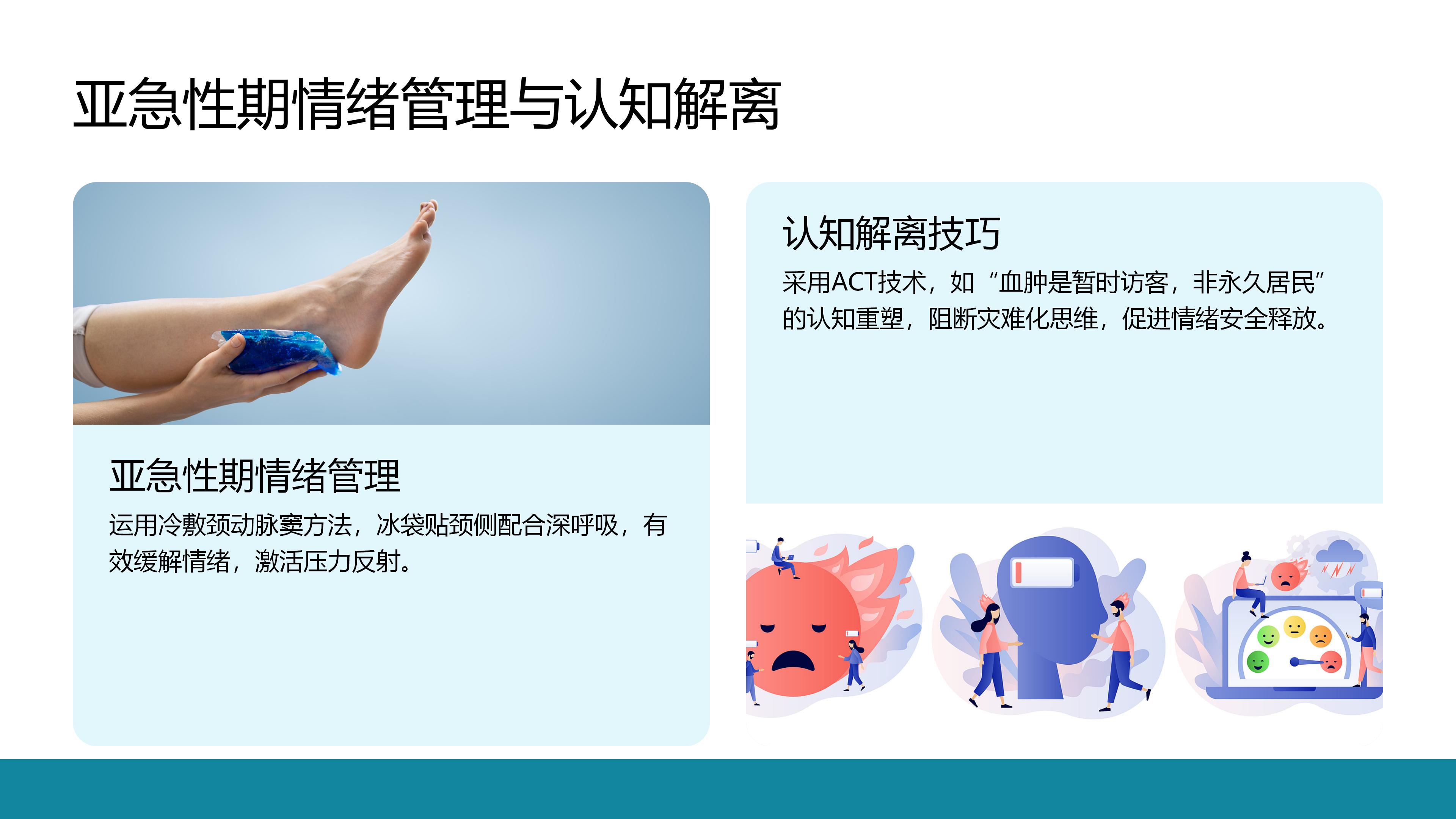 亚急性期情绪管理与认知解离

亚急性期情绪管理

运用冷敷颈动脉窦方法，冰袋贴颈侧配合深呼吸，有效缓解情绪，激活压力反射。

认知解离技巧

采用ACT技术，如“血肿是暂时访客，非永久居民”的认知重塑，阻断灾难化思维，促进情绪安全释放。